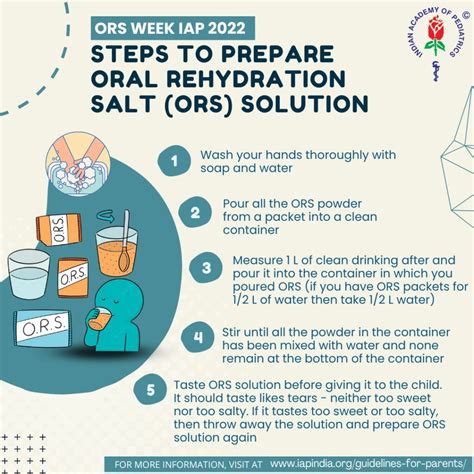 ORS WEEK IAP 2022

STEPS TO PREPARE ORAL REHYDRATION SALT (ORS) SOLUTION

INDIAN ACADEMY OF PEDIATRICS ©

O.R.S.

O.R.S.

O.R.S.

1 Wash your hands thoroughly with soap and water

2 Pour all the ORS powder from a packet into a clean container

3 Measure 1 L of clean drinking after and pour it into the container in which you poured ORS (if you have ORS packets for 1/2 L of water then take 1/2 L water)

4 Stir until all the powder in the container has been mixed with water and none remain at the bottom of the container

5 Taste ORS solution before giving it to the child. It should taste likes tears - neither too sweet nor too salty. If it tastes too sweet or too salty, then throw away the solution and prepare ORS solution again

FOR MORE INFORMATION, VISIT AT www.iapindia.org/guidelines-for-parents/